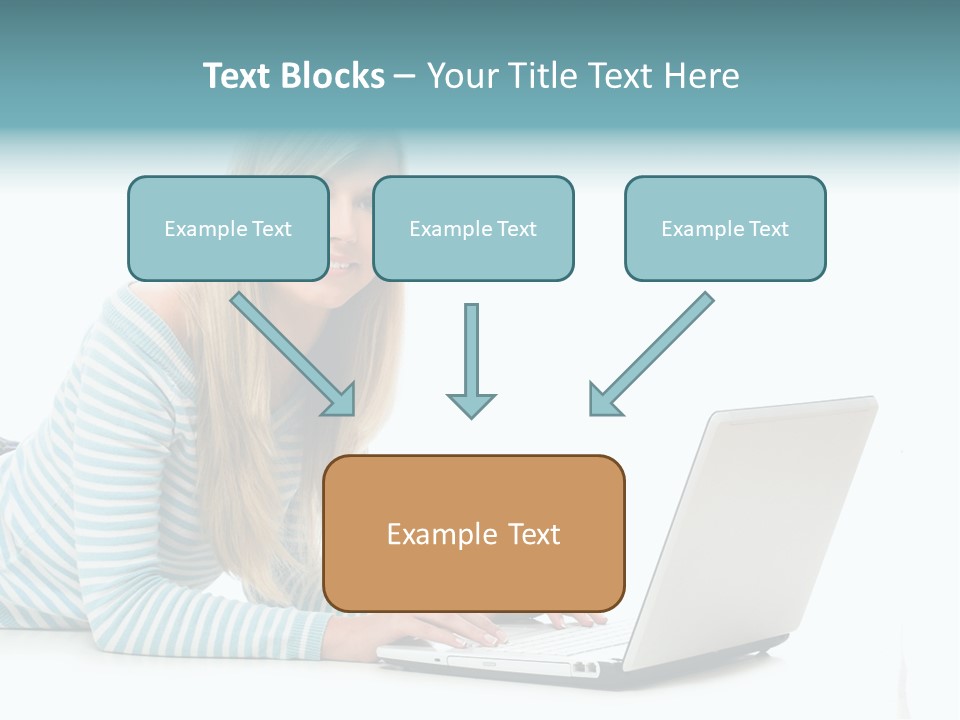 Text Blocks – Your Title Text Here

Example Text

Example Text

Example Text

Example Text